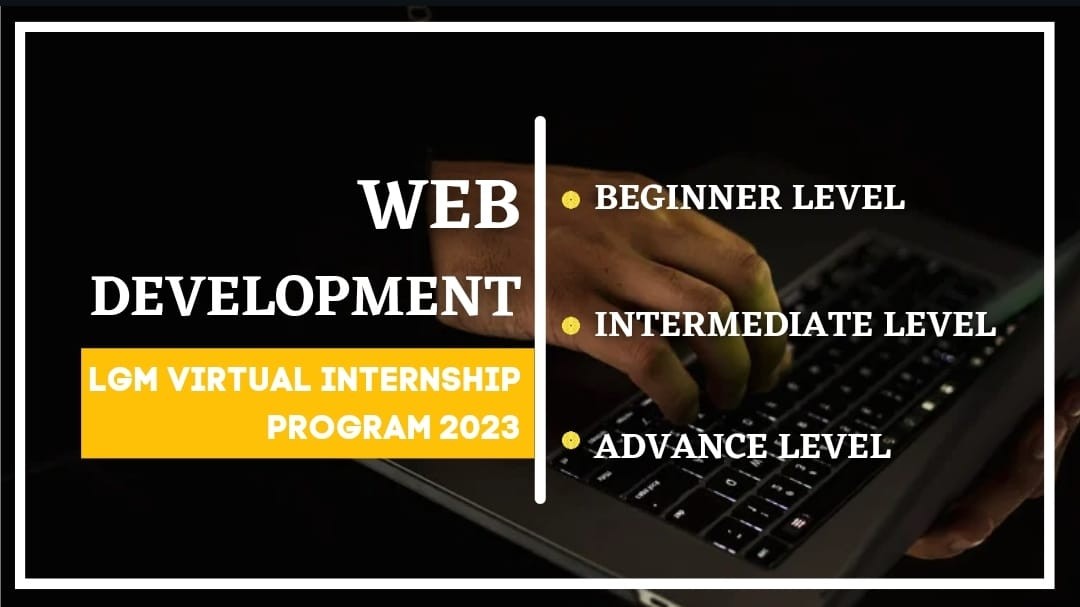 WEB DEVELOPMENT

LGM VIRTUAL INTERNSHIP PROGRAM 2023

BEGINNER LEVEL

INTERMEDIATE LEVEL

ADVANCE LEVEL